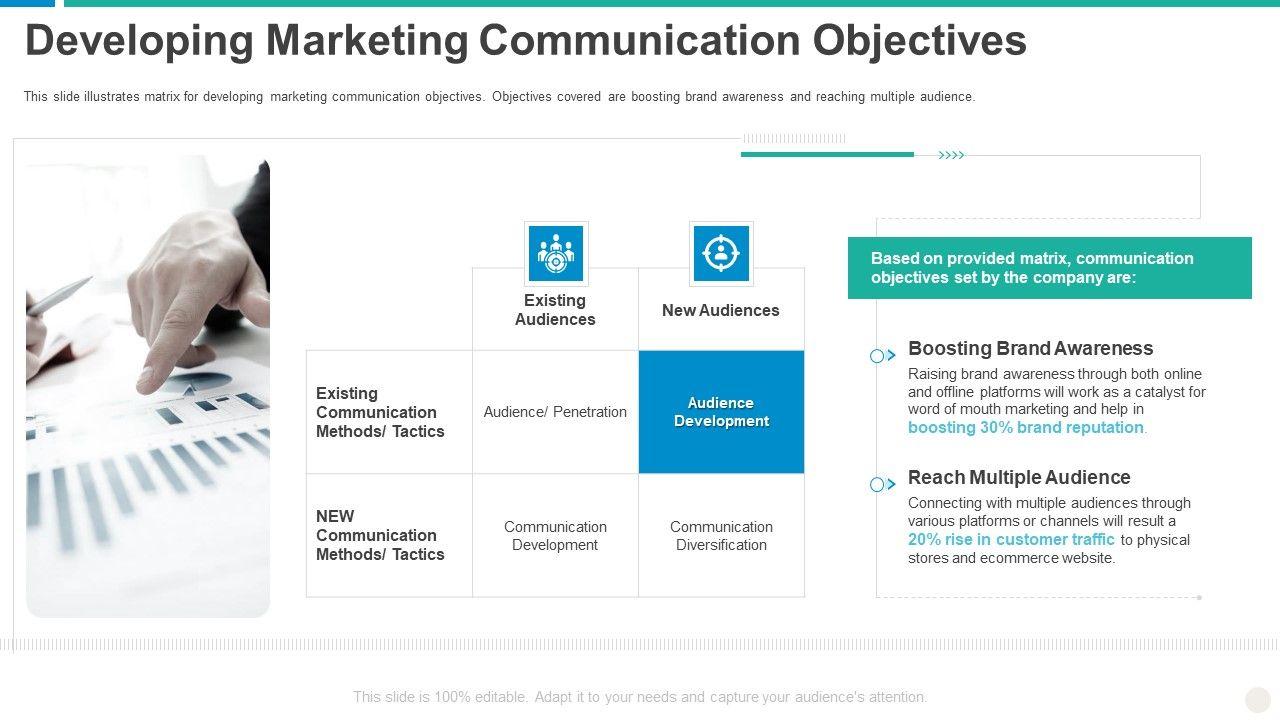 Developing Marketing Communication Objectives

This slide illustrates matrix for developing marketing communication objectives. Objectives covered are boosting brand awareness and reaching multiple audience.

|  | Existing Audiences | New Audiences |
|---|---|---|
| Existing Communication Methods/ Tactics | Audience/ Penetration | Audience Development |
| NEW Communication Methods/ Tactics | Communication Development | Communication Diversification |

Based on provided matrix, communication objectives set by the company are:

Boosting Brand Awareness
Raising brand awareness through both online and offline platforms will work as a catalyst for word of mouth marketing and help in boosting 30% brand reputation.

Reach Multiple Audience
Connecting with multiple audiences through various platforms or channels will result a 20% rise in customer traffic to physical stores and ecommerce website.

This slide is 100% editable. Adapt it to your needs and capture your audience's attention.